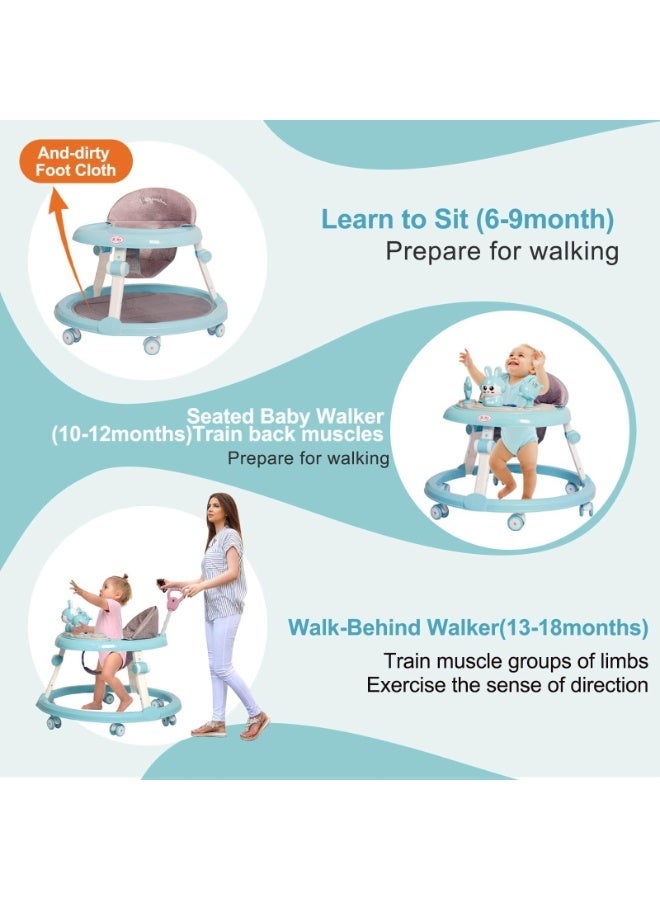 And-dirty Foot Cloth

Learn to Sit (6-9month)
Prepare for walking

Seated Baby Walker
(10-12months)Train back muscles
Prepare for walking

Walk-Behind Walker(13-18months)
Train muscle groups of limbs
Exercise the sense of direction